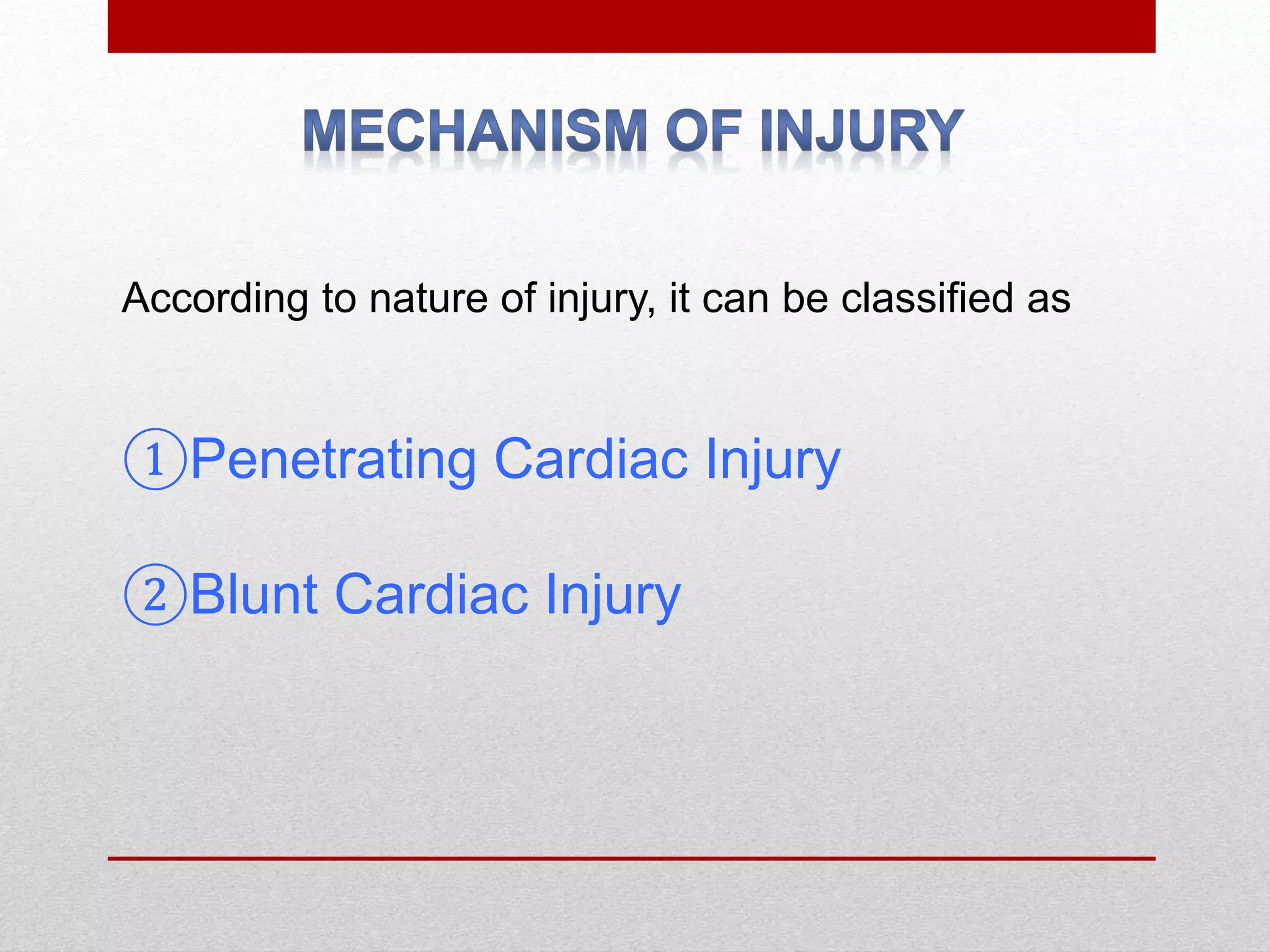 MECHANISM OF INJURY

According to nature of injury, it can be classified as

①Penetrating Cardiac Injury

②Blunt Cardiac Injury